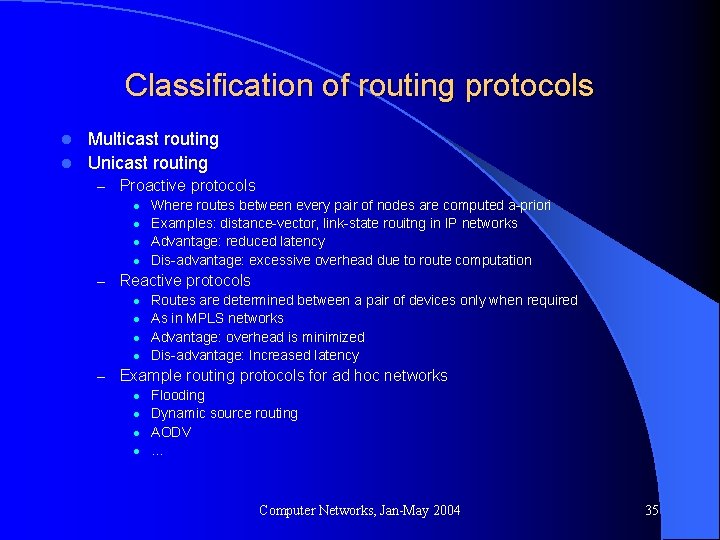 Classification of routing protocols

- Multicast routing
- Unicast routing
  – Proactive protocols
    - Where routes between every pair of nodes are computed a-priori
    - Examples: distance-vector, link-state rouitng in IP networks
    - Advantage: reduced latency
    - Dis-advantage: excessive overhead due to route computation
  – Reactive protocols
    - Routes are determined between a pair of devices only when required
    - As in MPLS networks
    - Advantage: overhead is minimized
    - Dis-advantage: Increased latency
  – Example routing protocols for ad hoc networks
    - Flooding
    - Dynamic source routing
    - AODV
    - …

Computer Networks, Jan-May 2004

35